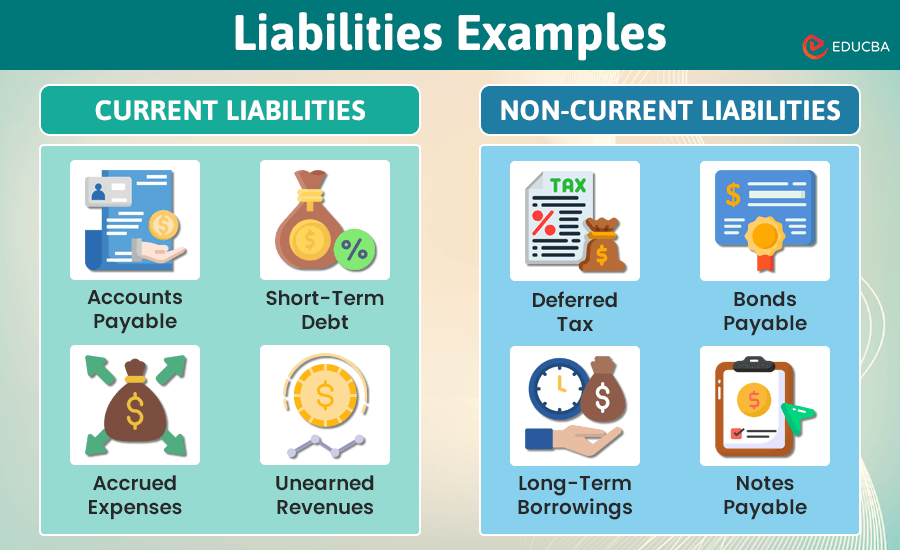 Liabilities Examples

EDUCBA

CURRENT LIABILITIES

Accounts Payable

Short-Term Debt

Accrued Expenses

Unearned Revenues

NON-CURRENT LIABILITIES

TAX

Deferred Tax

Bonds Payable

Long-Term Borrowings

Notes Payable